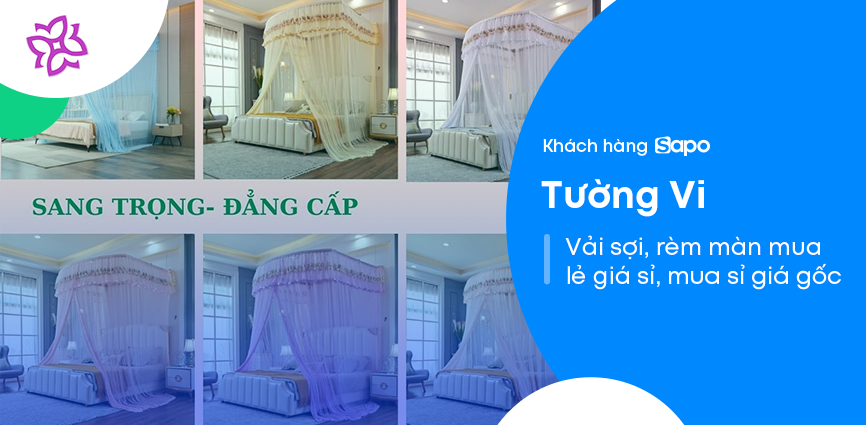 SANG TRỌNG- ĐẲNG CẤP

Khách hàng Sapo

Tường Vi

Vải sợi, rèm màn mua lẻ giá sỉ, mua sỉ giá gốc